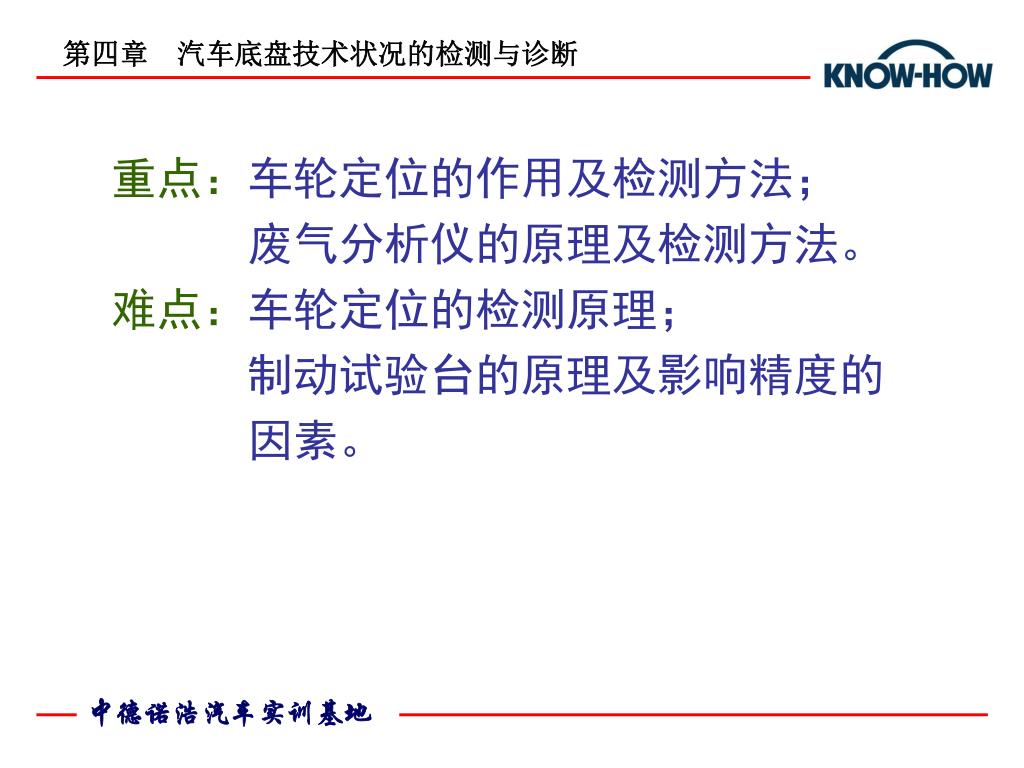 第四章　汽车底盘技术状况的检测与诊断

KNOW-HOW

重点：车轮定位的作用及检测方法；
废气分析仪的原理及检测方法。

难点：车轮定位的检测原理；
制动试验台的原理及影响精度的因素。

中德诺浩汽车实训基地